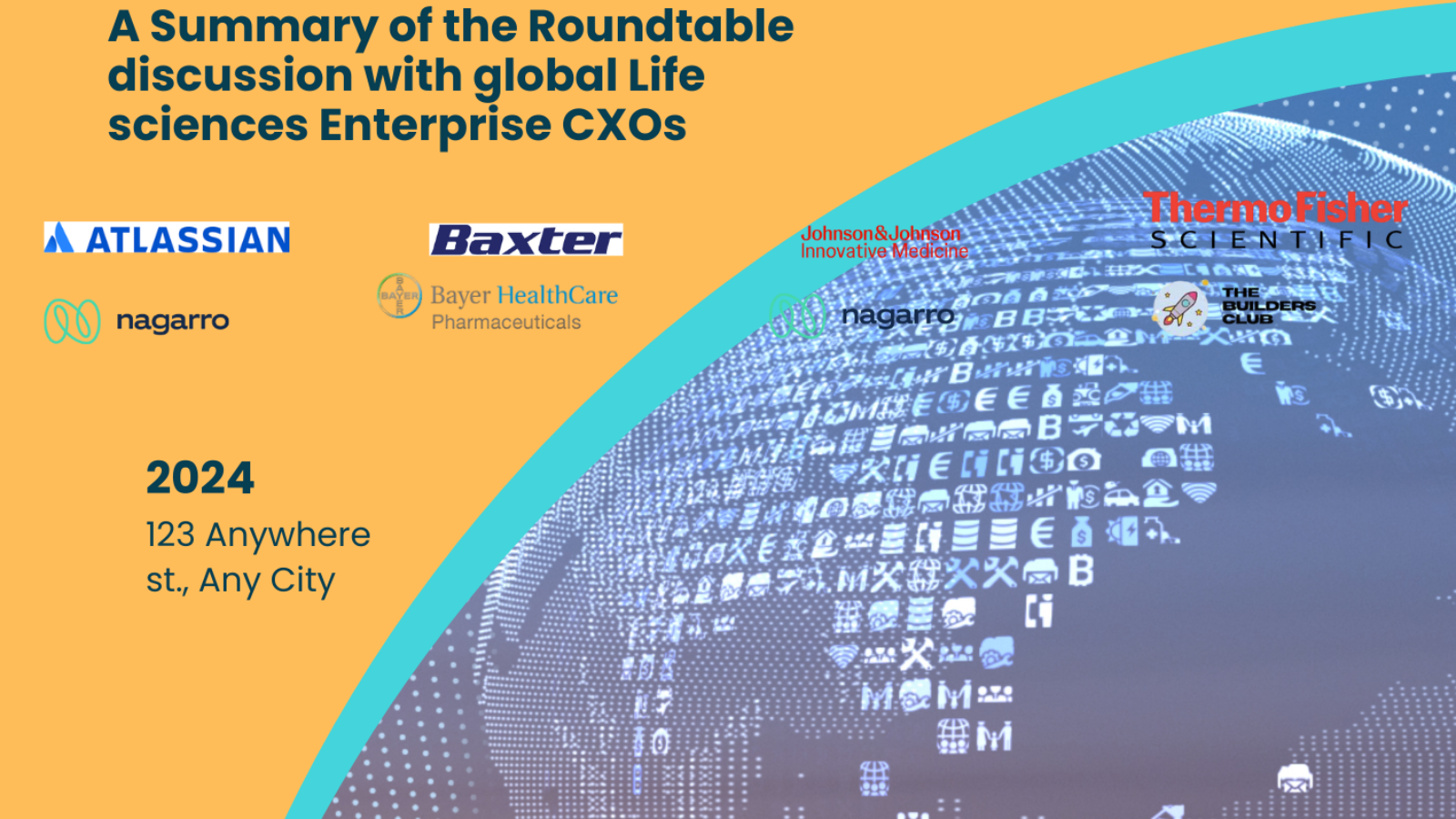 A Summary of the Roundtable discussion with global Life sciences Enterprise CXOs

ATLASSIAN

Baxter

Johnson&Johnson
Innovative Medicine

ThermoFisher
SCIENTIFIC

nagarro

BAYER
Bayer HealthCare
Pharmaceuticals

nagarro

THE BUILDERS CLUB

2024

123 Anywhere st., Any City